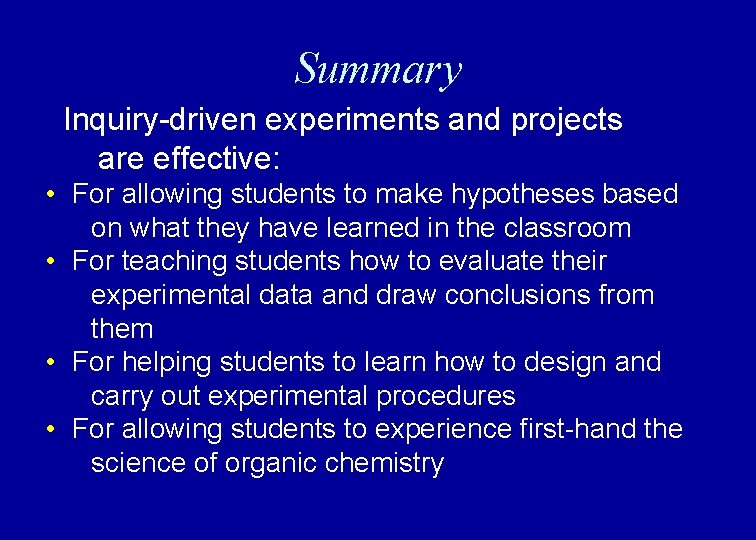 Summary

Inquiry-driven experiments and projects are effective:

• For allowing students to make hypotheses based on what they have learned in the classroom
• For teaching students how to evaluate their experimental data and draw conclusions from them
• For helping students to learn how to design and carry out experimental procedures
• For allowing students to experience first-hand the science of organic chemistry